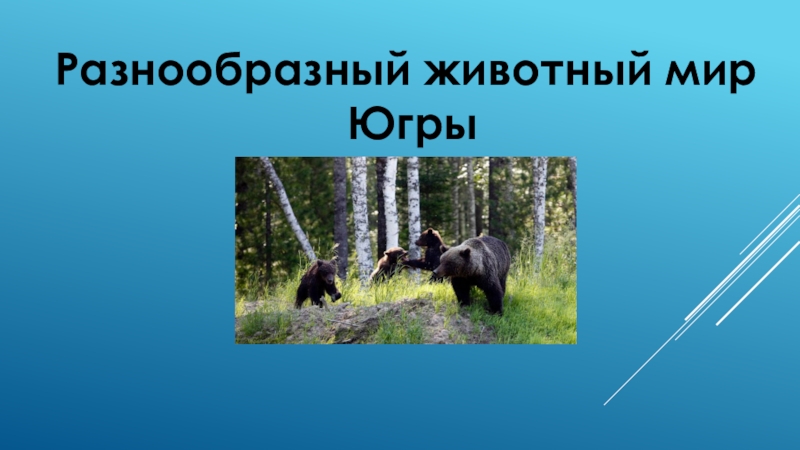 Разнообразный животный мир Югры